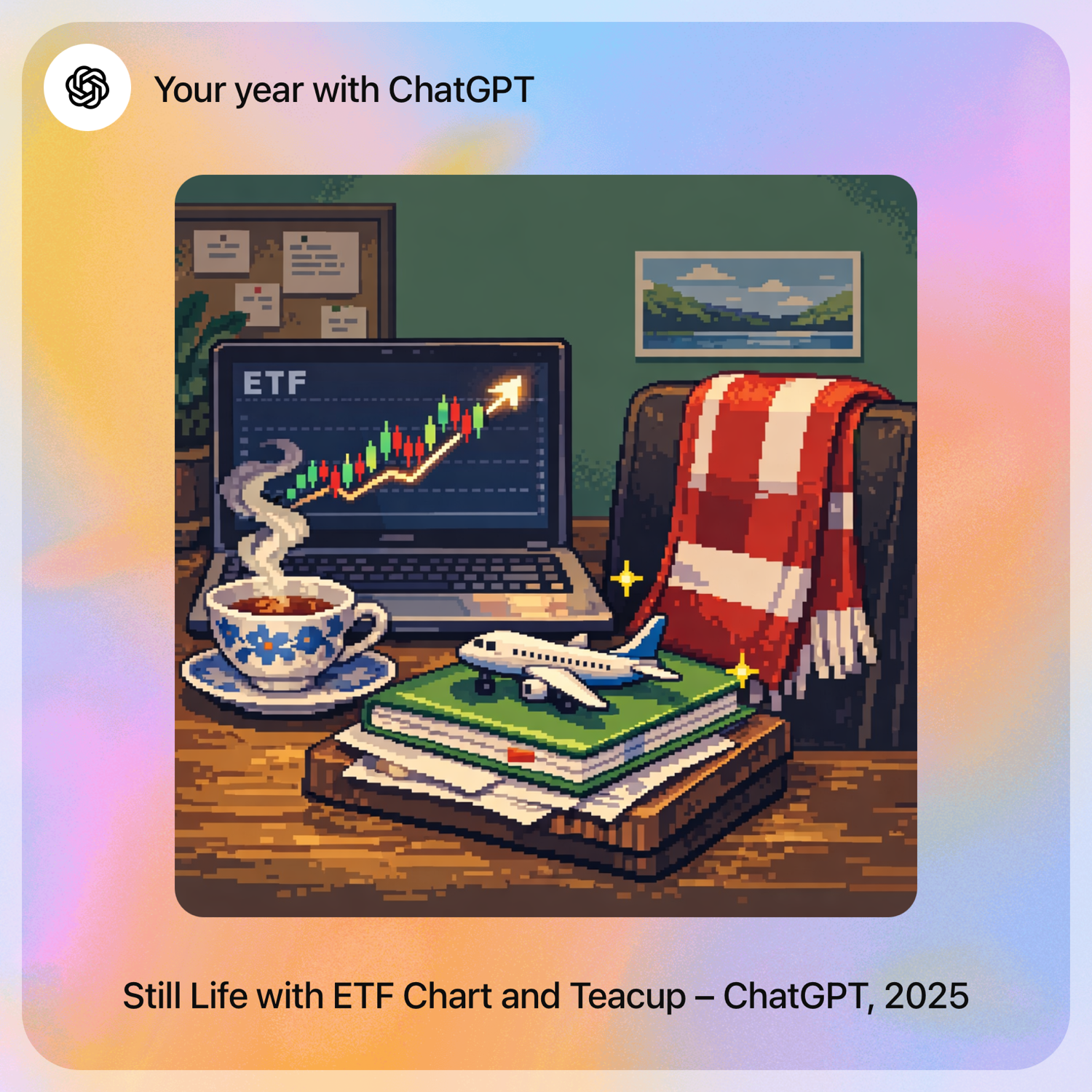 Your year with ChatGPT

ETF

Still Life with ETF Chart and Teacup – ChatGPT, 2025